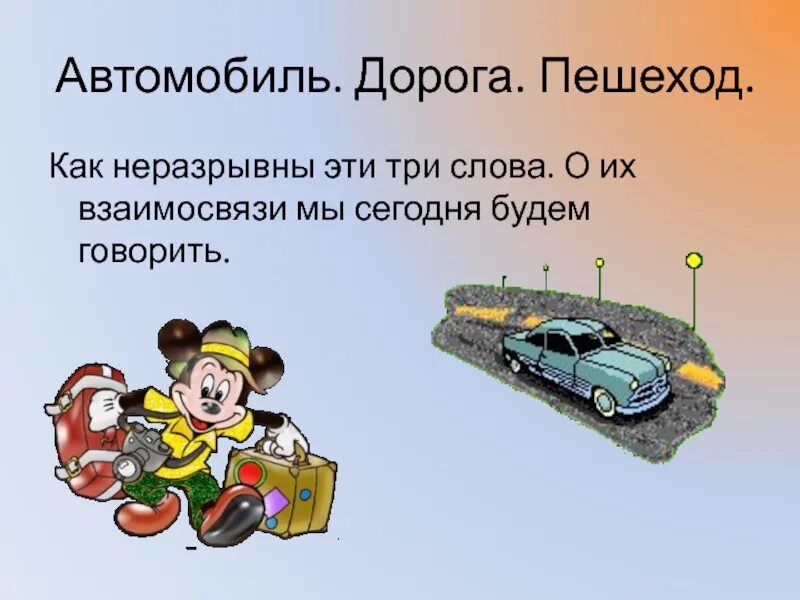 Автомобиль. Дорога. Пешеход.

Как неразрывны эти три слова. О их взаимосвязи мы сегодня будем говорить.